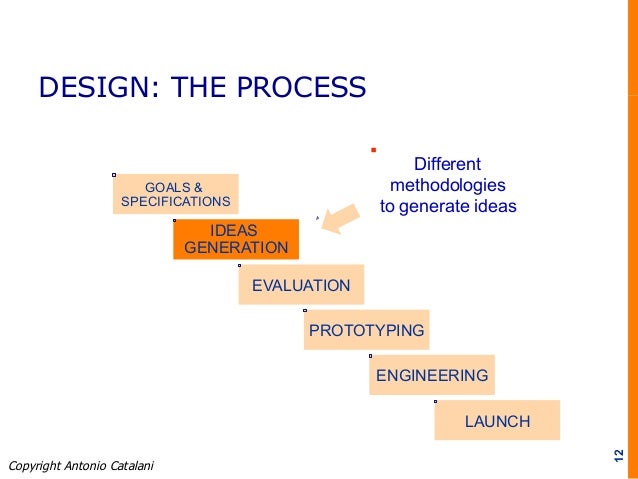 DESIGN: THE PROCESS

Different methodologies to generate ideas

GOALS & SPECIFICATIONS

IDEAS GENERATION

EVALUATION

PROTOTYPING

ENGINEERING

LAUNCH

Copyright Antonio Catalani

12